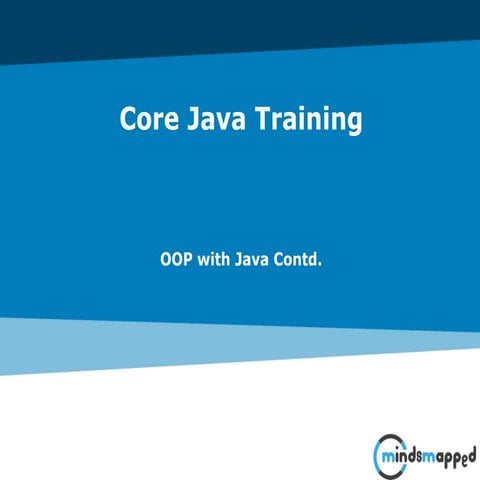 Core Java Training

OOP with Java Contd.

mindsmapped